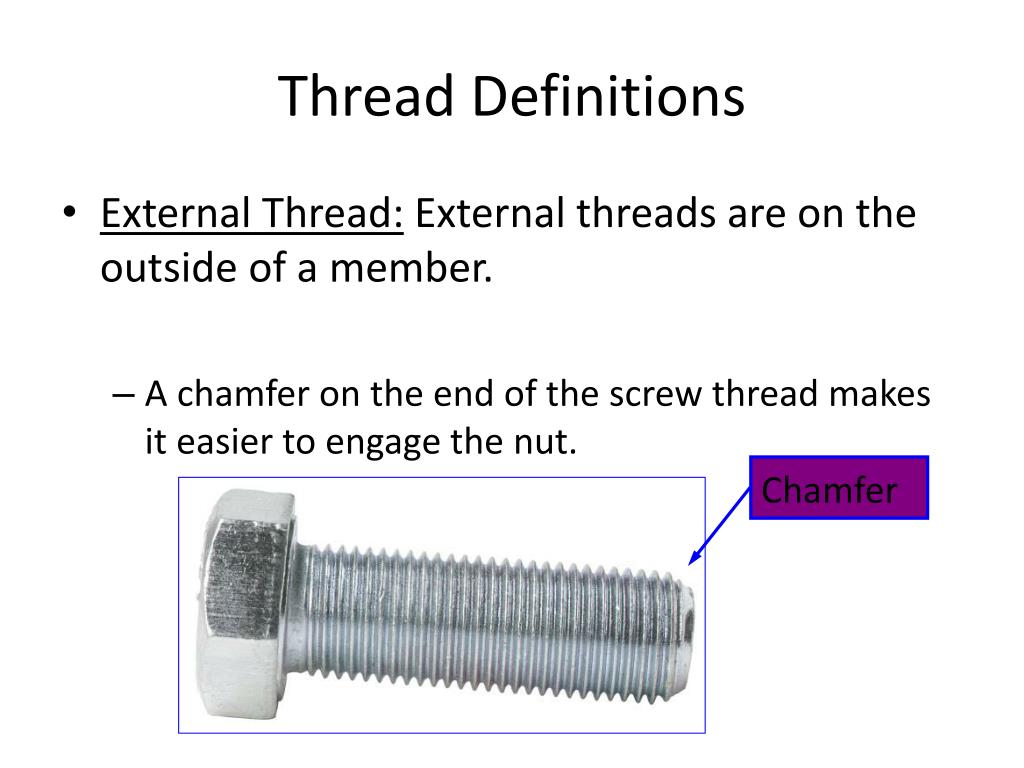 Thread Definitions

• External Thread: External threads are on the outside of a member.

– A chamfer on the end of the screw thread makes it easier to engage the nut.

Chamfer